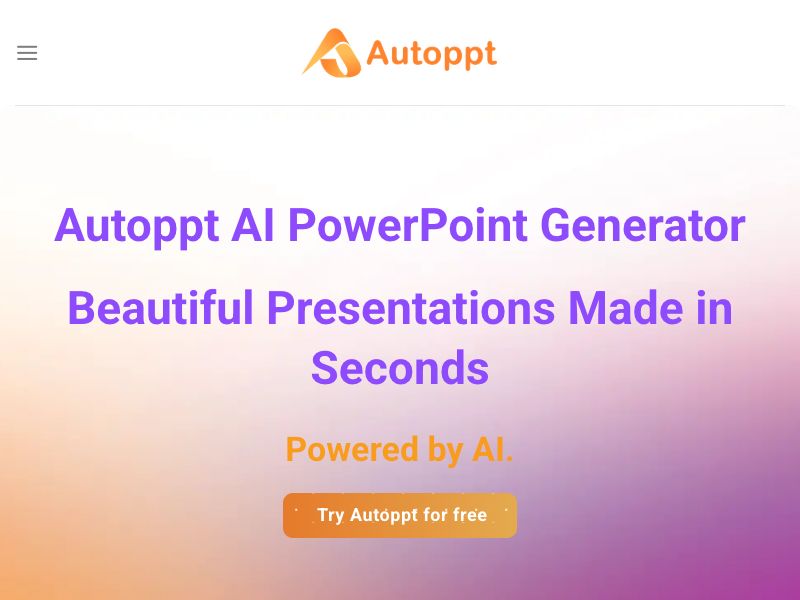 Autoppt

Autoppt AI PowerPoint Generator

Beautiful Presentations Made in Seconds

Powered by AI.

Try Autoppt for free